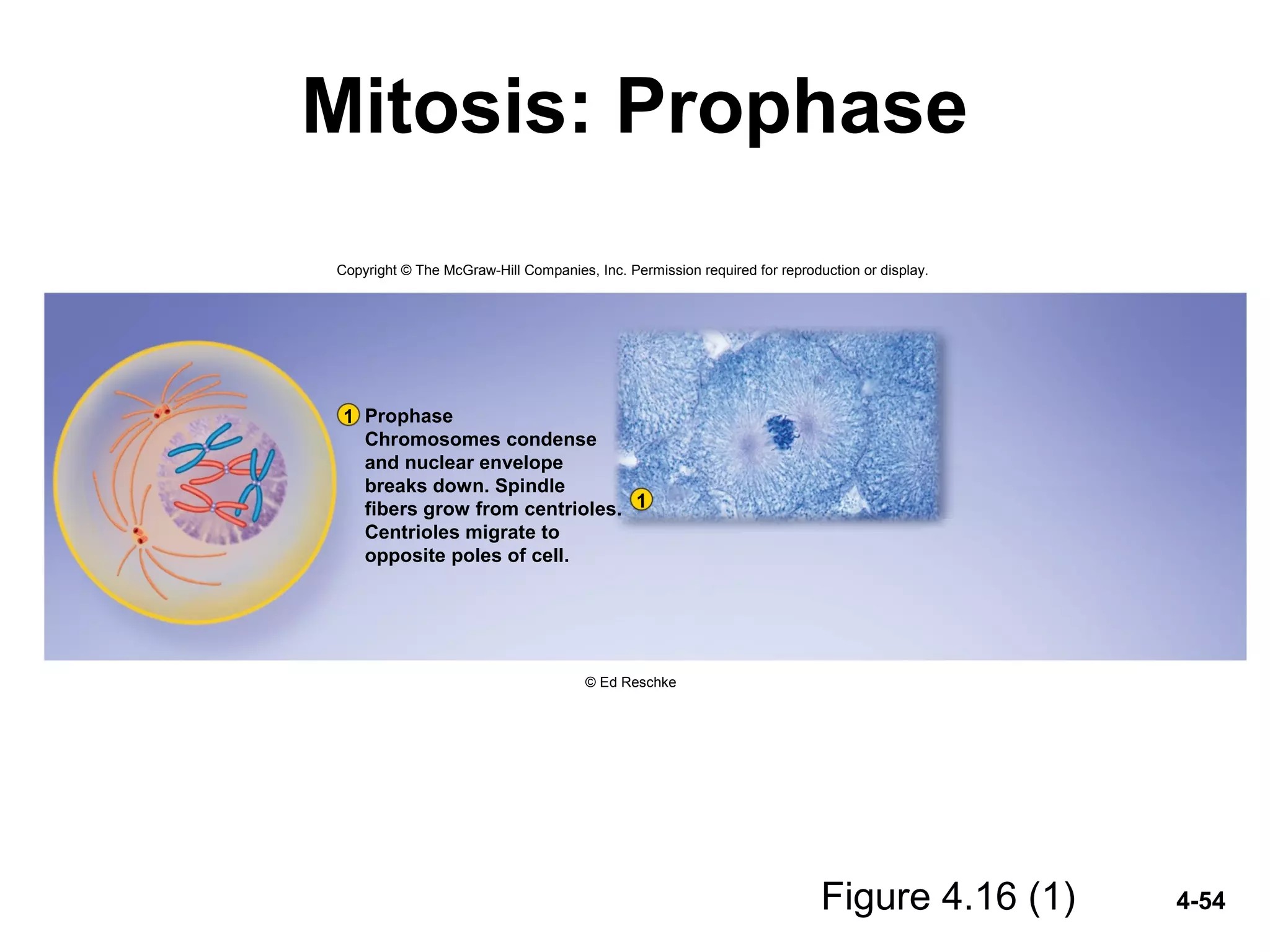 Mitosis: Prophase

Copyright © The McGraw-Hill Companies, Inc. Permission required for reproduction or display.

1 Prophase
Chromosomes condense and nuclear envelope breaks down. Spindle fibers grow from centrioles. Centrioles migrate to opposite poles of cell.

1

© Ed Reschke

Figure 4.16 (1)

4-54